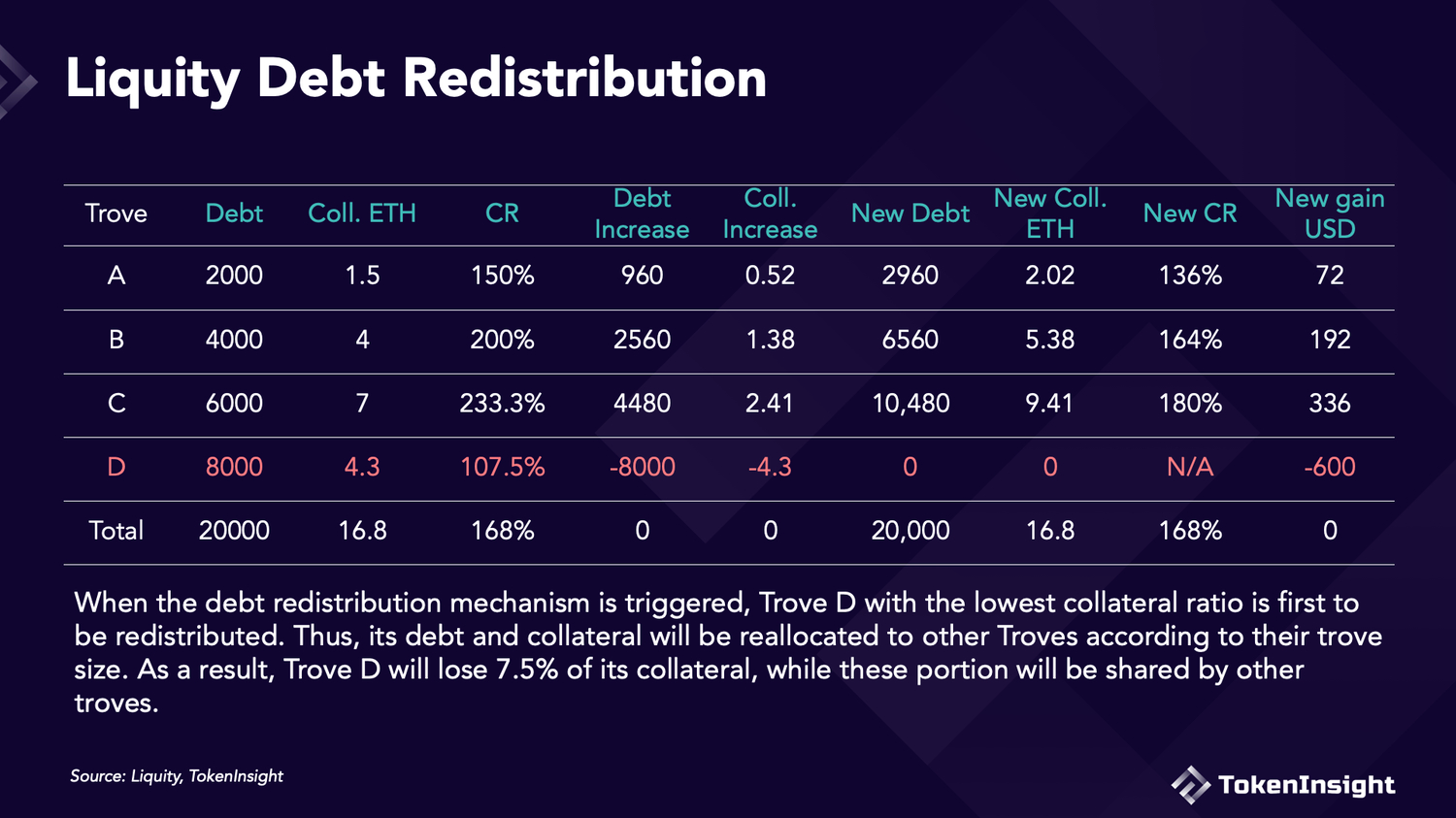 Liquity Debt Redistribution

| Trove | Debt | Coll. ETH | CR | Debt Increase | Coll. Increase | New Debt | New Coll. ETH | New CR | New gain USD |
|---|---|---|---|---|---|---|---|---|---|
| A | 2000 | 1.5 | 150% | 960 | 0.52 | 2960 | 2.02 | 136% | 72 |
| B | 4000 | 4 | 200% | 2560 | 1.38 | 6560 | 5.38 | 164% | 192 |
| C | 6000 | 7 | 233.3% | 4480 | 2.41 | 10,480 | 9.41 | 180% | 336 |
| D | 8000 | 4.3 | 107.5% | -8000 | -4.3 | 0 | 0 | N/A | -600 |
| Total | 20000 | 16.8 | 168% | 0 | 0 | 20,000 | 16.8 | 168% | 0 |

When the debt redistribution mechanism is triggered, Trove D with the lowest collateral ratio is first to be redistributed. Thus, its debt and collateral will be reallocated to other Troves according to their trove size. As a result, Trove D will lose 7.5% of its collateral, while these portion will be shared by other troves.

Source: Liquity, TokenInsight

TokenInsight